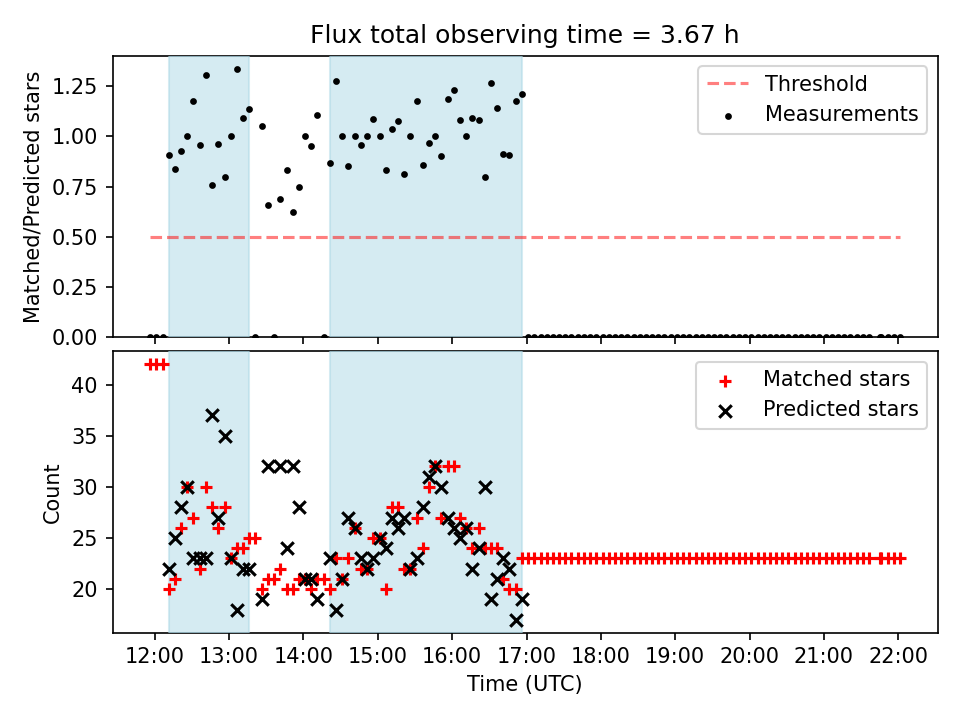 Flux total observing time = 3.67 h

Matched/Predicted stars

1.25
1.00
0.75
0.50
0.25
0.00

Threshold
Measurements

Count

40
35
30
25
20

Matched stars
Predicted stars

12:00 13:00 14:00 15:00 16:00 17:00 18:00 19:00 20:00 21:00 22:00

Time (UTC)